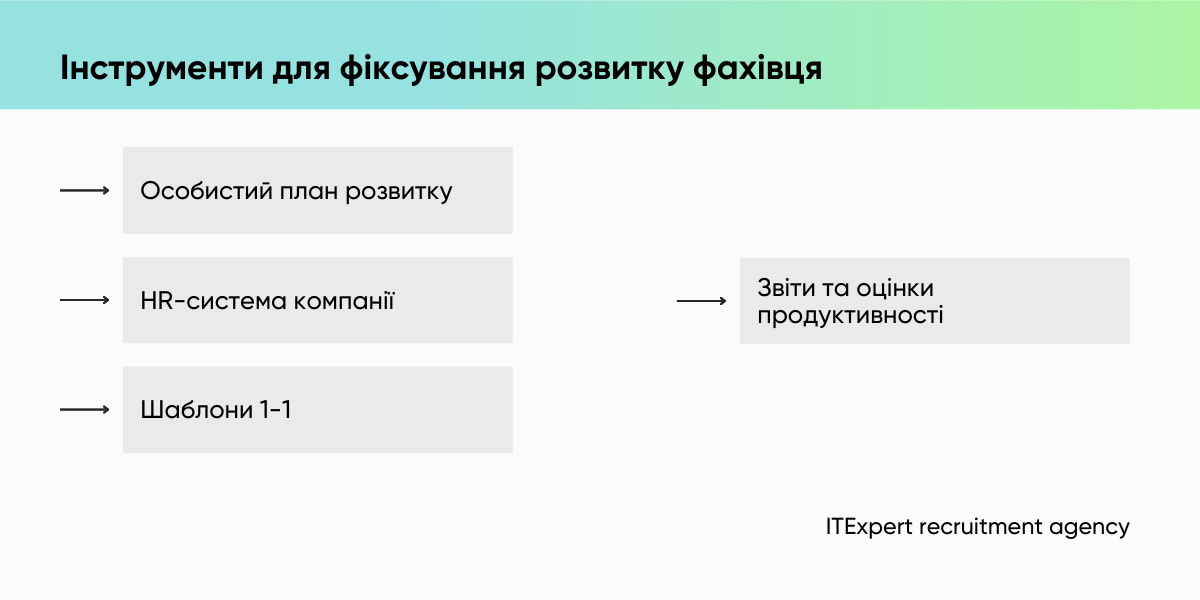 Інструменти для фіксування розвитку фахівця

Особистий план розвитку

HR-система компанії

Шаблони 1-1

Звіти та оцінки продуктивності

ITExpert recruitment agency